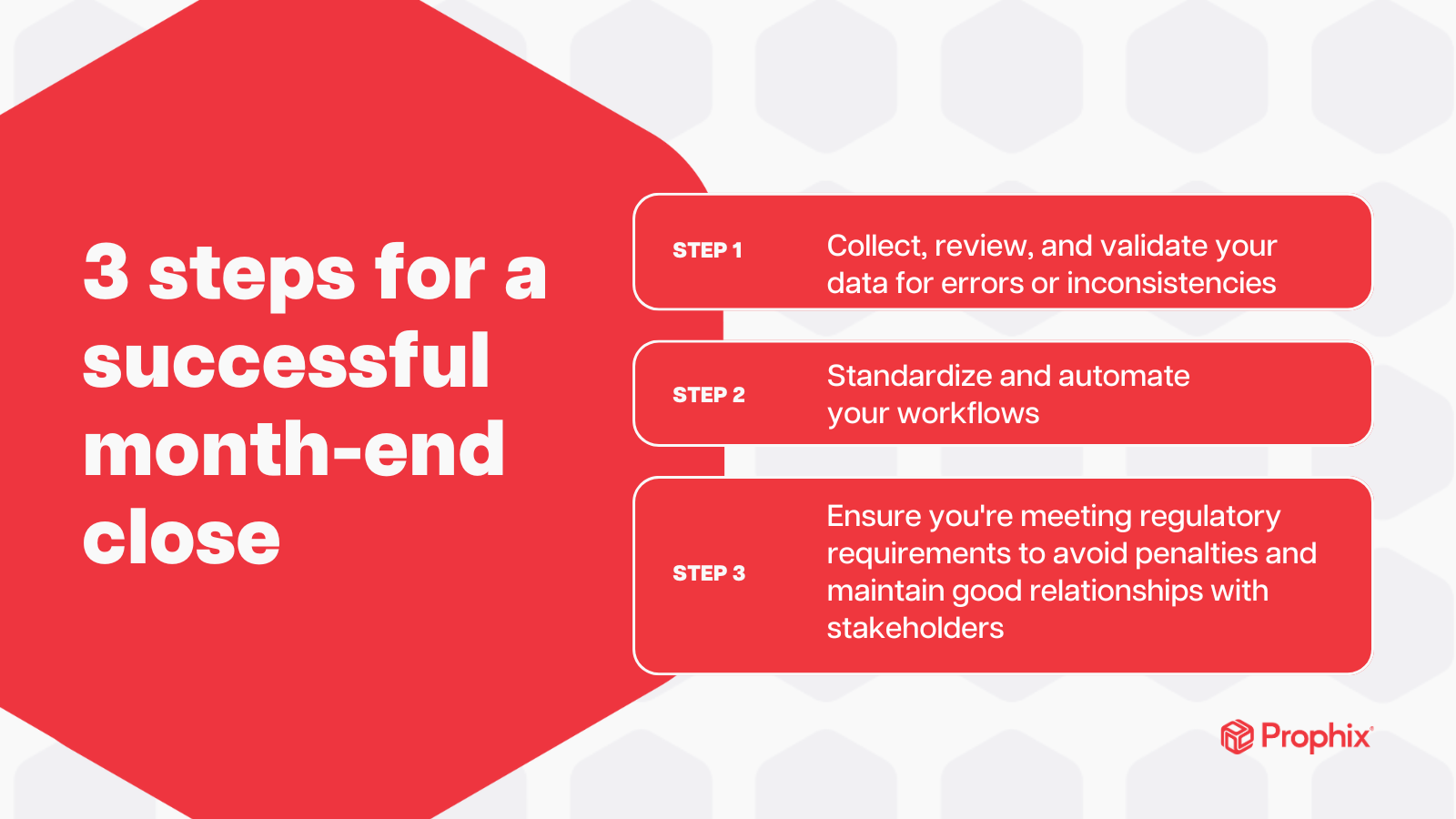 3 steps for a successful month-end close

STEP 1 Collect, review, and validate your data for errors or inconsistencies

STEP 2 Standardize and automate your workflows

STEP 3 Ensure you're meeting regulatory requirements to avoid penalties and maintain good relationships with stakeholders

Prophix